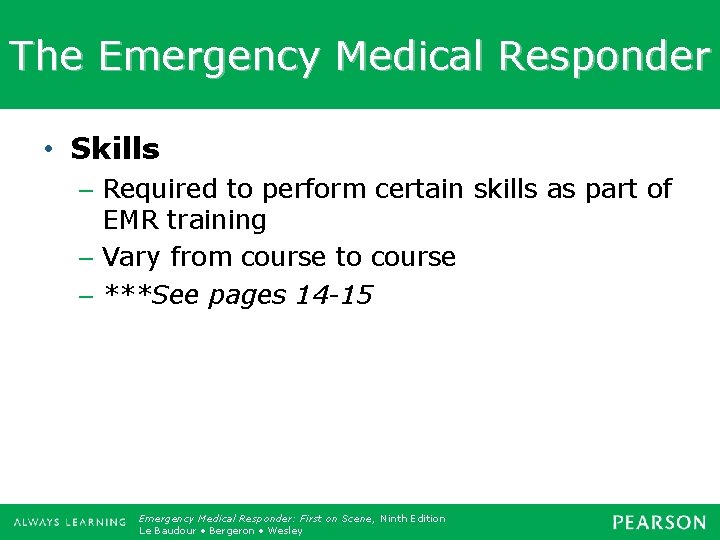 The Emergency Medical Responder

• Skills
– Required to perform certain skills as part of EMR training
– Vary from course to course
– ***See pages 14-15

ALWAYS LEARNING

Emergency Medical Responder: First on Scene, Ninth Edition
Le Baudour • Bergeron • Wesley

PEARSON